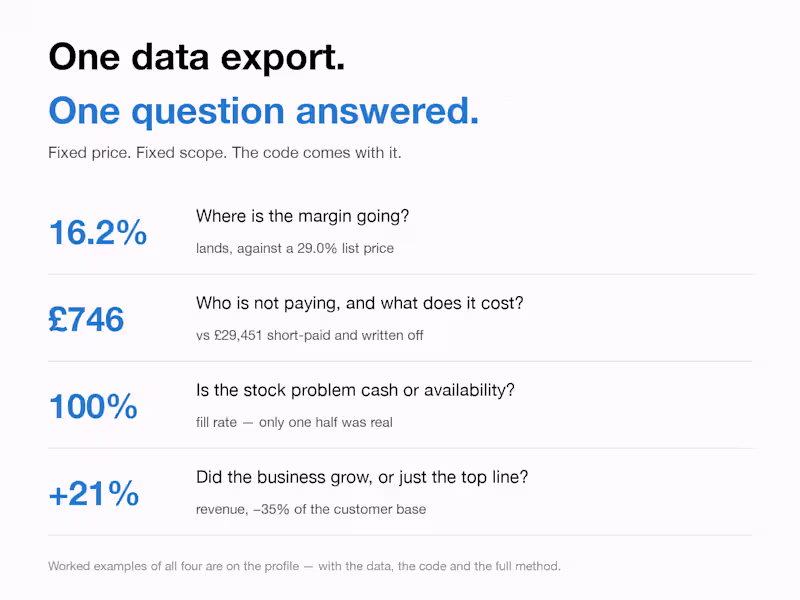 One data export.

One question answered.

Fixed price. Fixed scope. The code comes with it.

16.2%

Where is the margin going?

lands, against a 29.0% list price

£746

Who is not paying, and what does it cost?

vs £29,451 short-paid and written off

100%

Is the stock problem cash or availability?

fill rate — only one half was real

+21%

Did the business grow, or just the top line?

revenue, −35% of the customer base

Worked examples of all four are on the profile — with the data, the code and the full method.